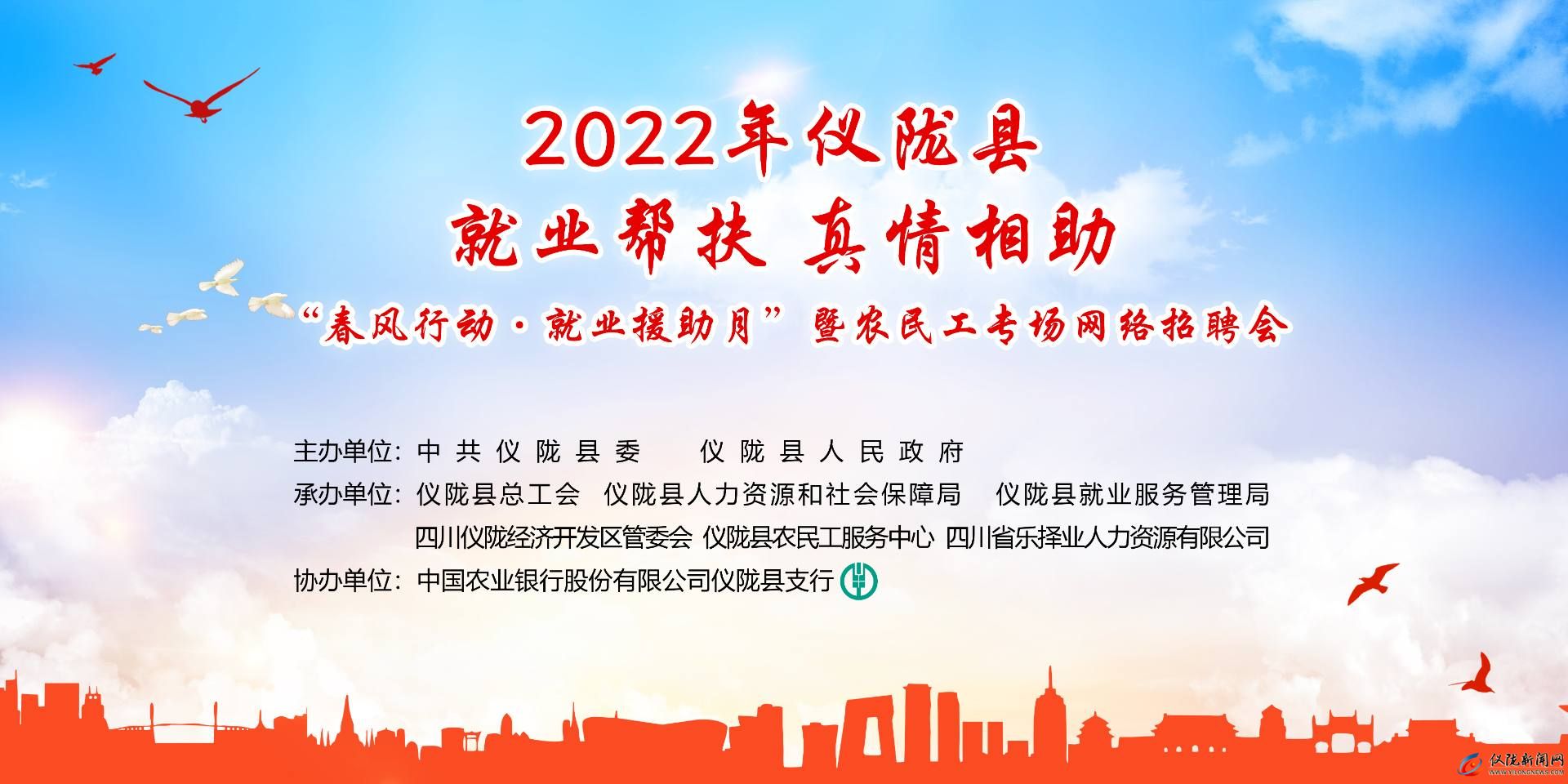 2022年仪陇县
就业帮扶 真情相助
“春风行动·就业援助月”暨农民工专场网络招聘会

主办单位：中共仪陇县委　仪陇县人民政府
承办单位：仪陇县总工会　仪陇县人力资源和社会保障局　仪陇县就业服务管理局
四川仪陇经济开发区管委会　仪陇县农民工服务中心　四川省乐择业人力资源有限公司
协办单位：中国农业银行股份有限公司仪陇县支行

仪陇新闻网
WWW.YILONGNEWS.COM